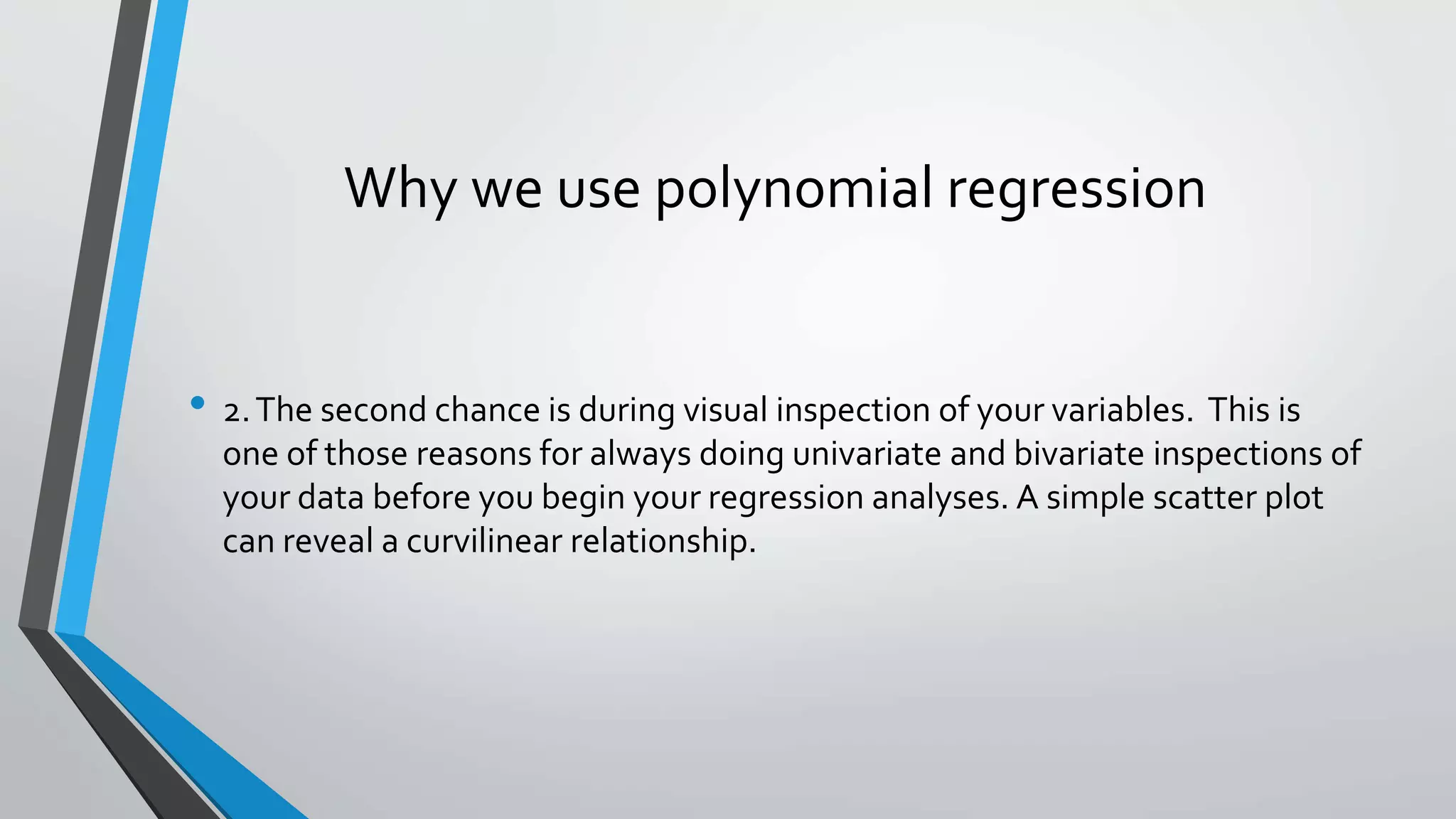 Why we use polynomial regression

• 2. The second chance is during visual inspection of your variables. This is one of those reasons for always doing univariate and bivariate inspections of your data before you begin your regression analyses. A simple scatter plot can reveal a curvilinear relationship.